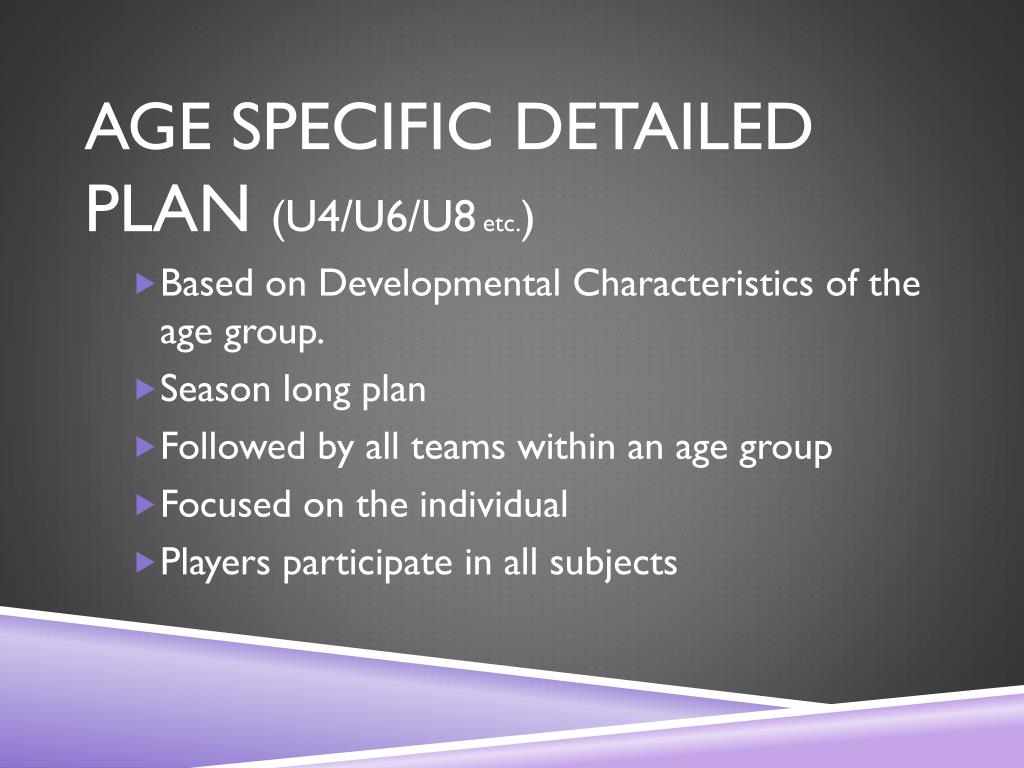 AGE SPECIFIC DETAILED PLAN (U4/U6/U8 etc.)

Based on Developmental Characteristics of the age group.

Season long plan

Followed by all teams within an age group

Focused on the individual

Players participate in all subjects